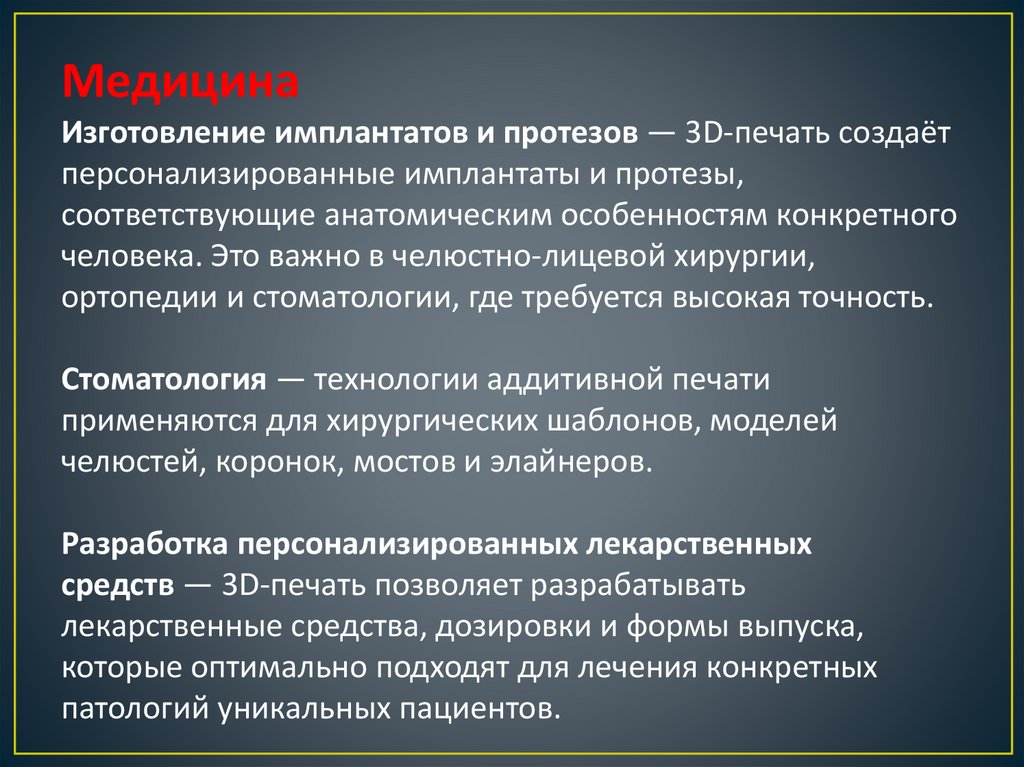 Медицина

Изготовление имплантатов и протезов — 3D-печать создаёт персонализированные имплантаты и протезы, соответствующие анатомическим особенностям конкретного человека. Это важно в челюстно-лицевой хирургии, ортопедии и стоматологии, где требуется высокая точность.

Стоматология — технологии аддитивной печати применяются для хирургических шаблонов, моделей челюстей, коронок, мостов и элайнеров.

Разработка персонализированных лекарственных средств — 3D-печать позволяет разрабатывать лекарственные средства, дозировки и формы выпуска, которые оптимально подходят для лечения конкретных патологий уникальных пациентов.